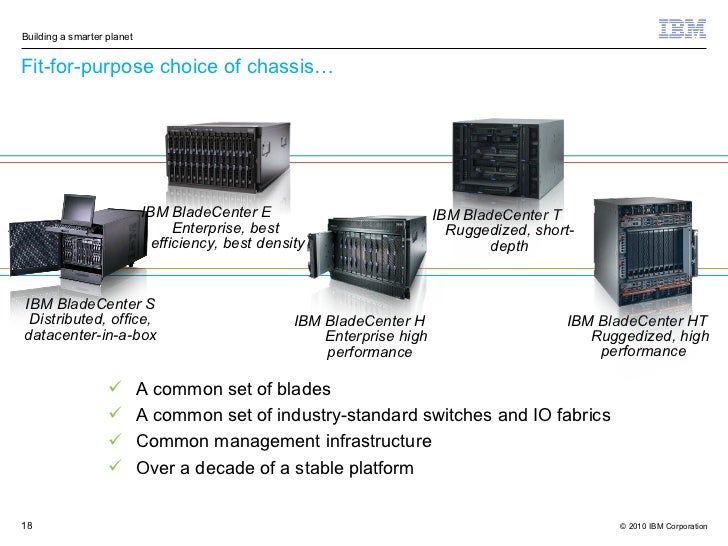 Building a smarter planet

IBM

Fit-for-purpose choice of chassis…

IBM BladeCenter E
Enterprise, best efficiency, best density

IBM BladeCenter T
Ruggedized, short-depth

IBM BladeCenter S
Distributed, office, datacenter-in-a-box

IBM BladeCenter H
Enterprise high performance

IBM BladeCenter HT
Ruggedized, high performance

✓ A common set of blades
✓ A common set of industry-standard switches and IO fabrics
✓ Common management infrastructure
✓ Over a decade of a stable platform

18

© 2010 IBM Corporation